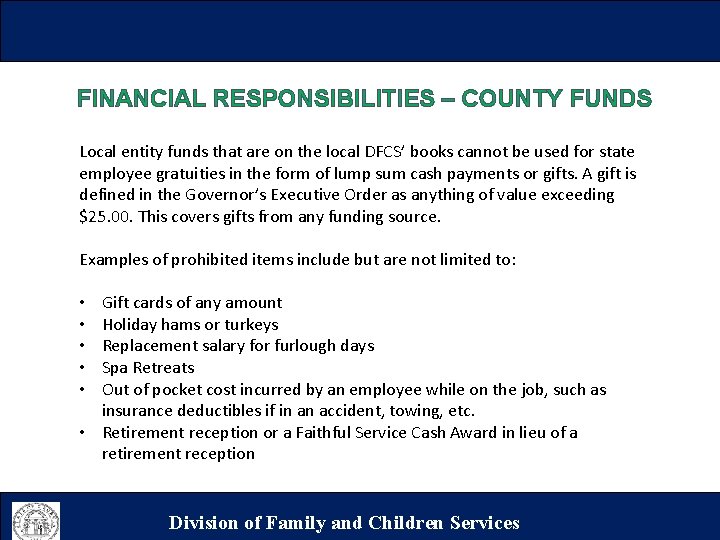 FINANCIAL RESPONSIBILITIES – COUNTY FUNDS

Local entity funds that are on the local DFCS' books cannot be used for state employee gratuities in the form of lump sum cash payments or gifts. A gift is defined in the Governor's Executive Order as anything of value exceeding $25.00. This covers gifts from any funding source.

Examples of prohibited items include but are not limited to:

• Gift cards of any amount
• Holiday hams or turkeys
• Replacement salary for furlough days
• Spa Retreats
• Out of pocket cost incurred by an employee while on the job, such as insurance deductibles if in an accident, towing, etc.
• Retirement reception or a Faithful Service Cash Award in lieu of a retirement reception

Division of Family and Children Services